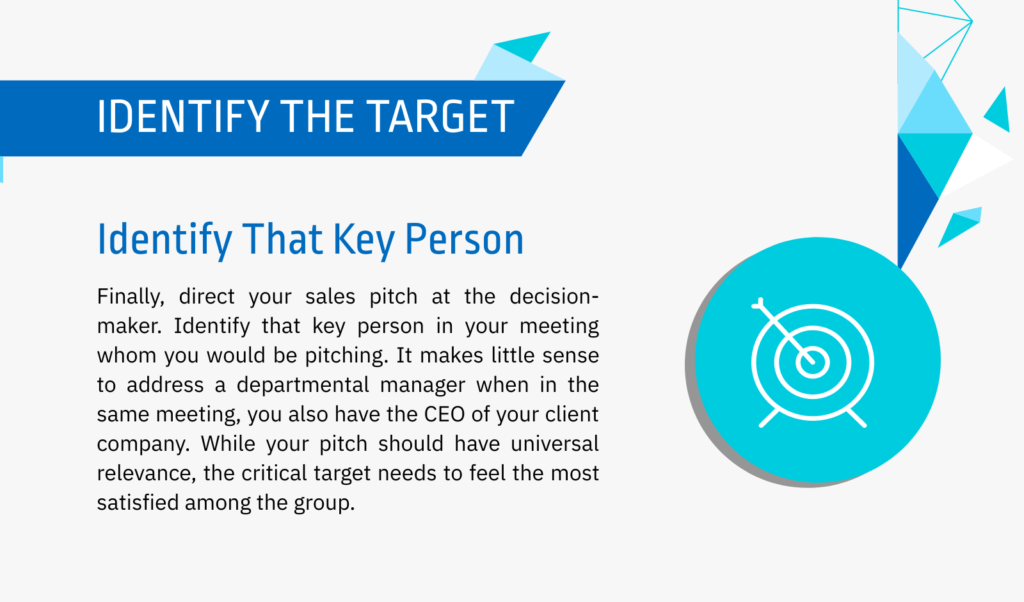 IDENTIFY THE TARGET

Identify That Key Person

Finally, direct your sales pitch at the decision-maker. Identify that key person in your meeting whom you would be pitching. It makes little sense to address a departmental manager when in the same meeting, you also have the CEO of your client company. While your pitch should have universal relevance, the critical target needs to feel the most satisfied among the group.